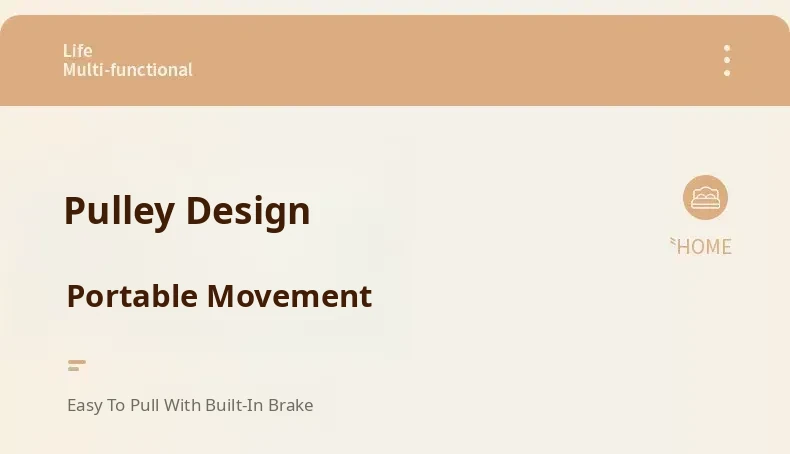 Life
Multi-functional

Pulley Design

HOME

Portable Movement

Easy To Pull With Built-In Brake